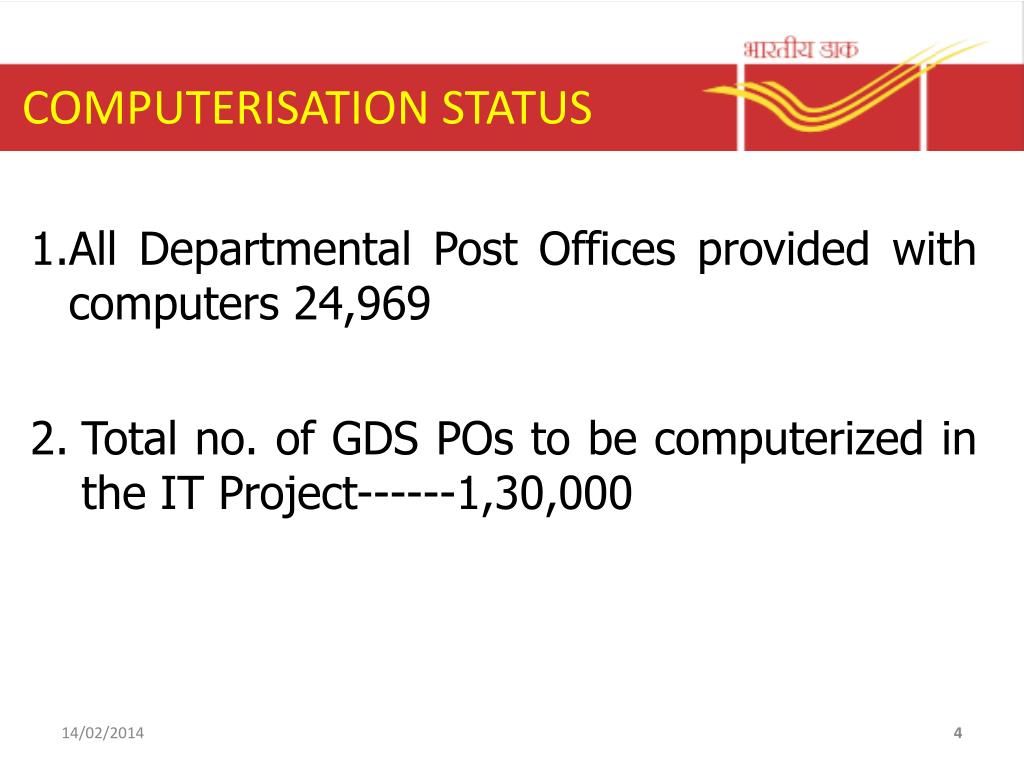 भारतीय डाक

COMPUTERISATION STATUS

1.All Departmental Post Offices provided with computers 24,969

2. Total no. of GDS POs to be computerized in the IT Project------1,30,000

14/02/2014

4